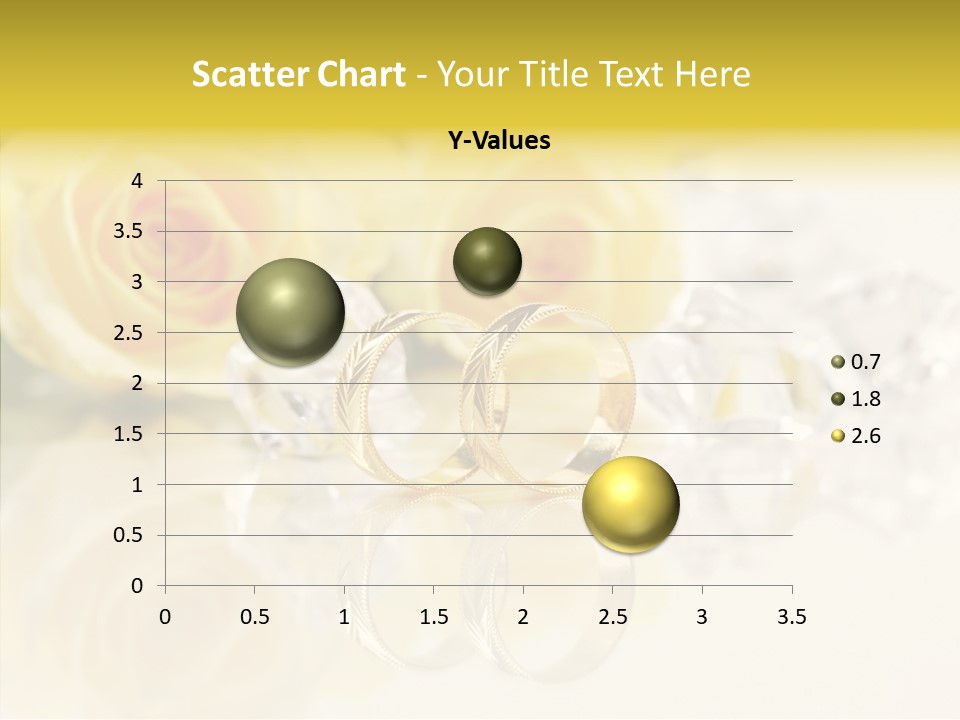 Scatter Chart - Your Title Text Here

Y-Values

4
3.5
3
2.5
2
1.5
1
0.5
0

0 0.5 1 1.5 2 2.5 3 3.5

0.7
1.8
2.6